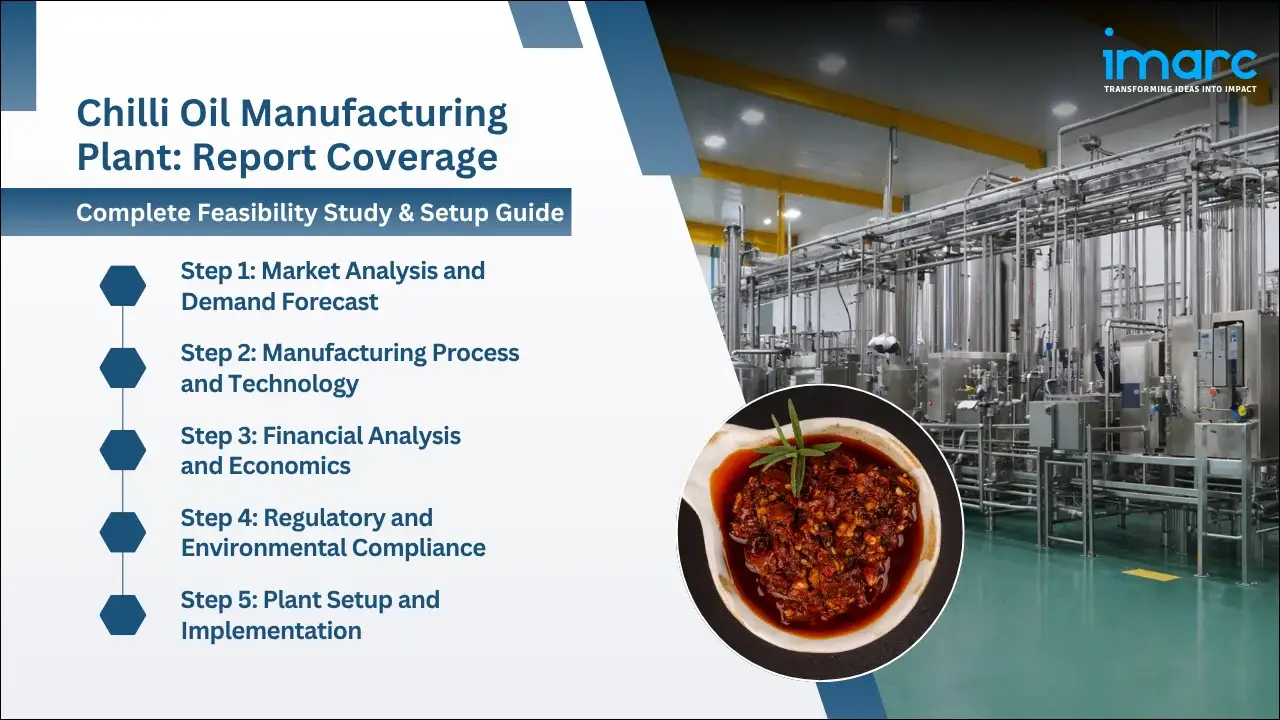 imarc
TRANSFORMING IDEAS INTO IMPACT

Chilli Oil Manufacturing Plant: Report Coverage

Complete Feasibility Study & Setup Guide

Step 1: Market Analysis and Demand Forecast

Step 2: Manufacturing Process and Technology

Step 3: Financial Analysis and Economics

Step 4: Regulatory and Environmental Compliance

Step 5: Plant Setup and Implementation